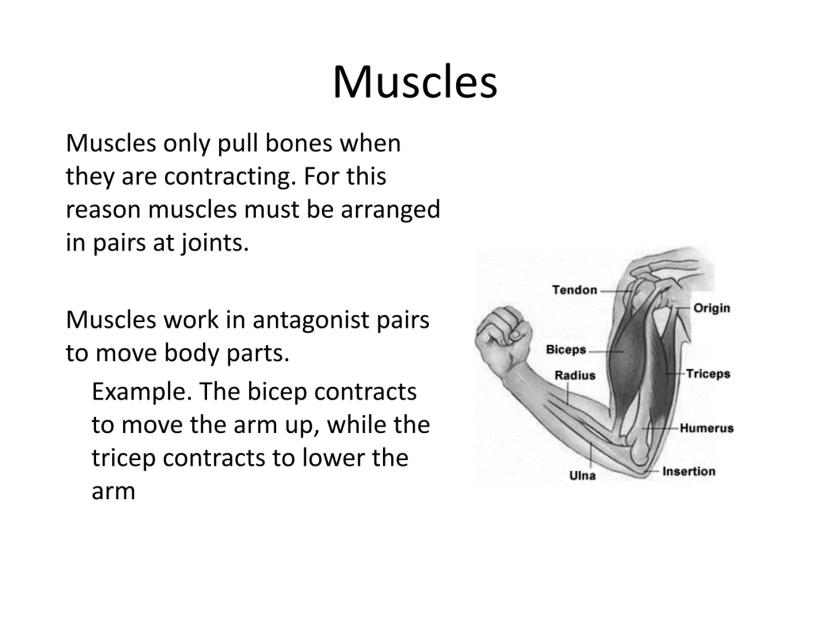 Muscles

Muscles only pull bones when they are contracting. For this reason muscles must be arranged in pairs at joints.

Muscles work in antagonist pairs to move body parts.

Example. The bicep contracts to move the arm up, while the tricep contracts to lower the arm

Tendon
Origin
Biceps
Radius
Triceps
Humerus
Ulna
Insertion